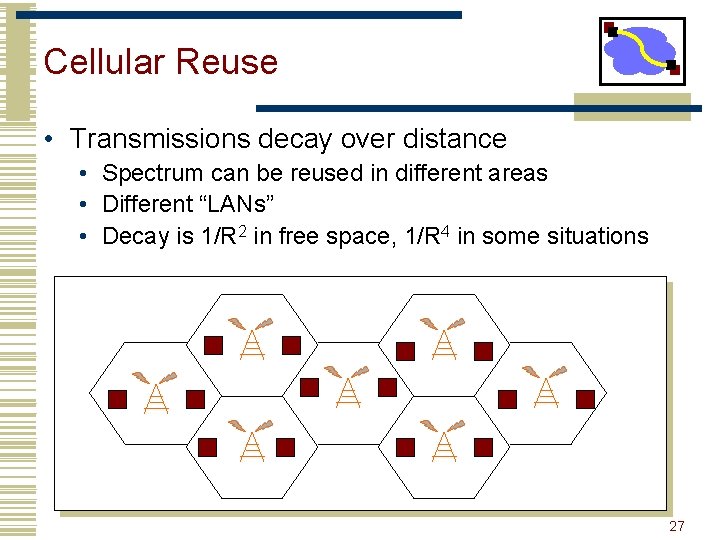 Cellular Reuse

• Transmissions decay over distance
  • Spectrum can be reused in different areas
  • Different “LANs”
  • Decay is $1/R^2$ in free space, $1/R^4$ in some situations

27